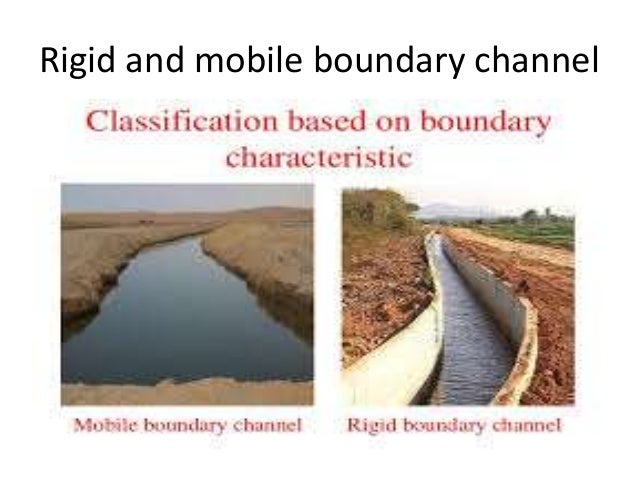 Rigid and mobile boundary channel

Classification based on boundary characteristic

Mobile boundary channel

Rigid boundary channel